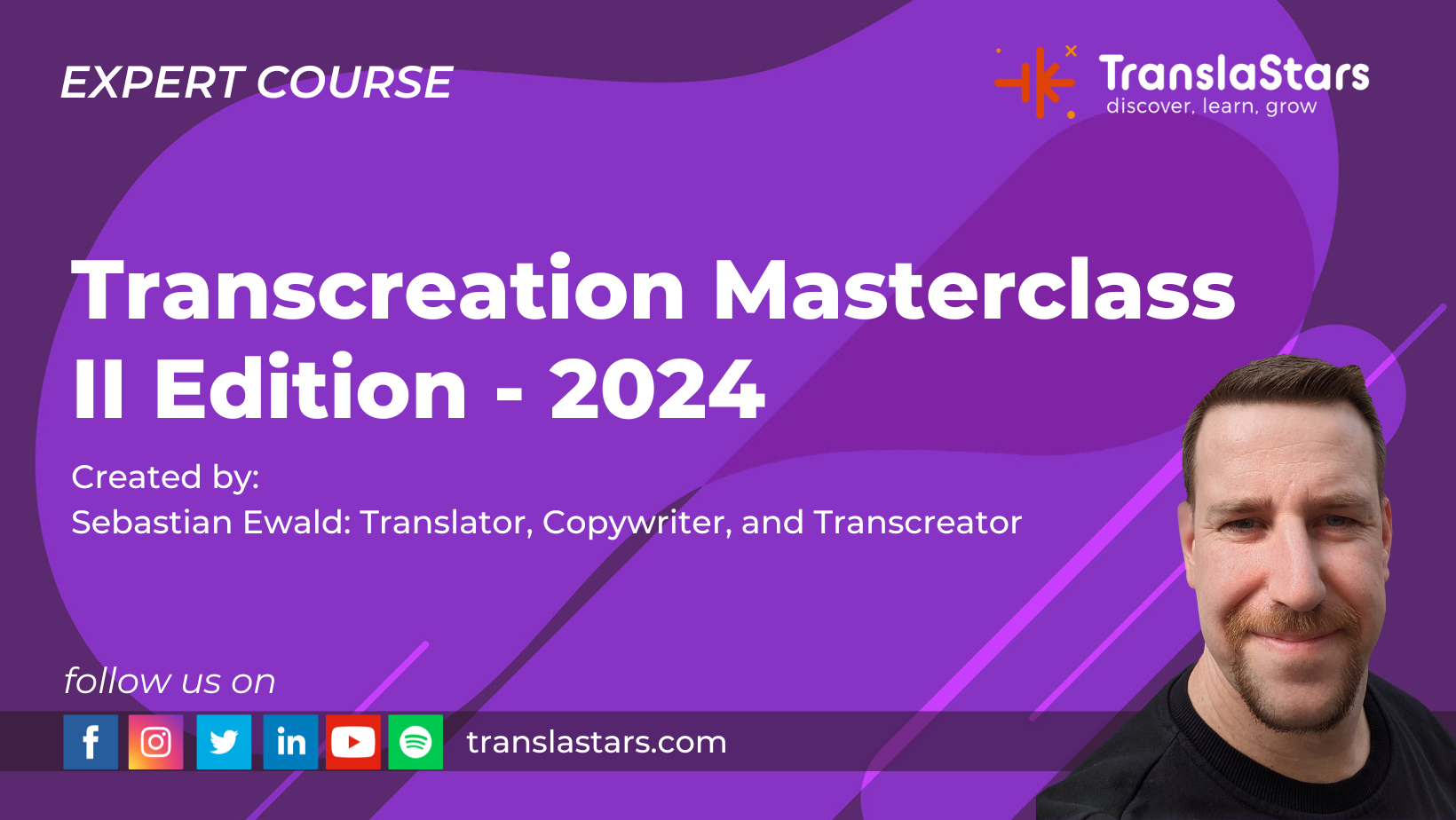 EXPERT COURSE

TranslaStars
discover, learn, grow

Transcreation Masterclass II Edition - 2024

Created by:
Sebastian Ewald: Translator, Copywriter, and Transcreator

follow us on

translastars.com